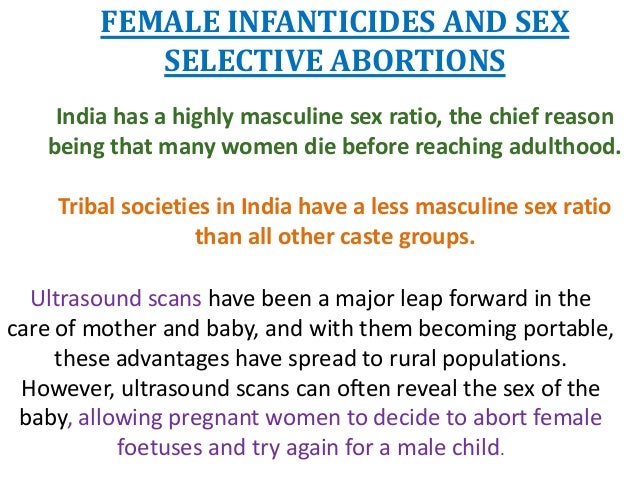 FEMALE INFANTICIDES AND SEX SELECTIVE ABORTIONS

India has a highly masculine sex ratio, the chief reason being that many women die before reaching adulthood.

Tribal societies in India have a less masculine sex ratio than all other caste groups.

Ultrasound scans have been a major leap forward in the care of mother and baby, and with them becoming portable, these advantages have spread to rural populations. However, ultrasound scans can often reveal the sex of the baby, allowing pregnant women to decide to abort female foetuses and try again for a male child.